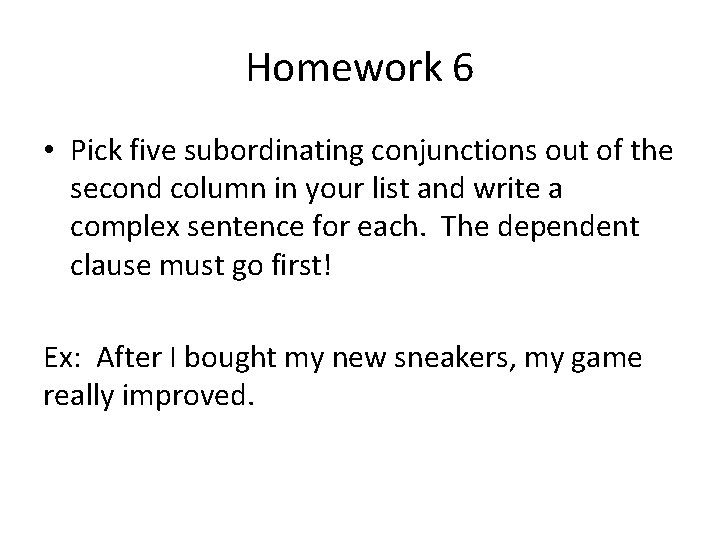 Homework 6

• Pick five subordinating conjunctions out of the second column in your list and write a complex sentence for each. The dependent clause must go first!

Ex: After I bought my new sneakers, my game really improved.